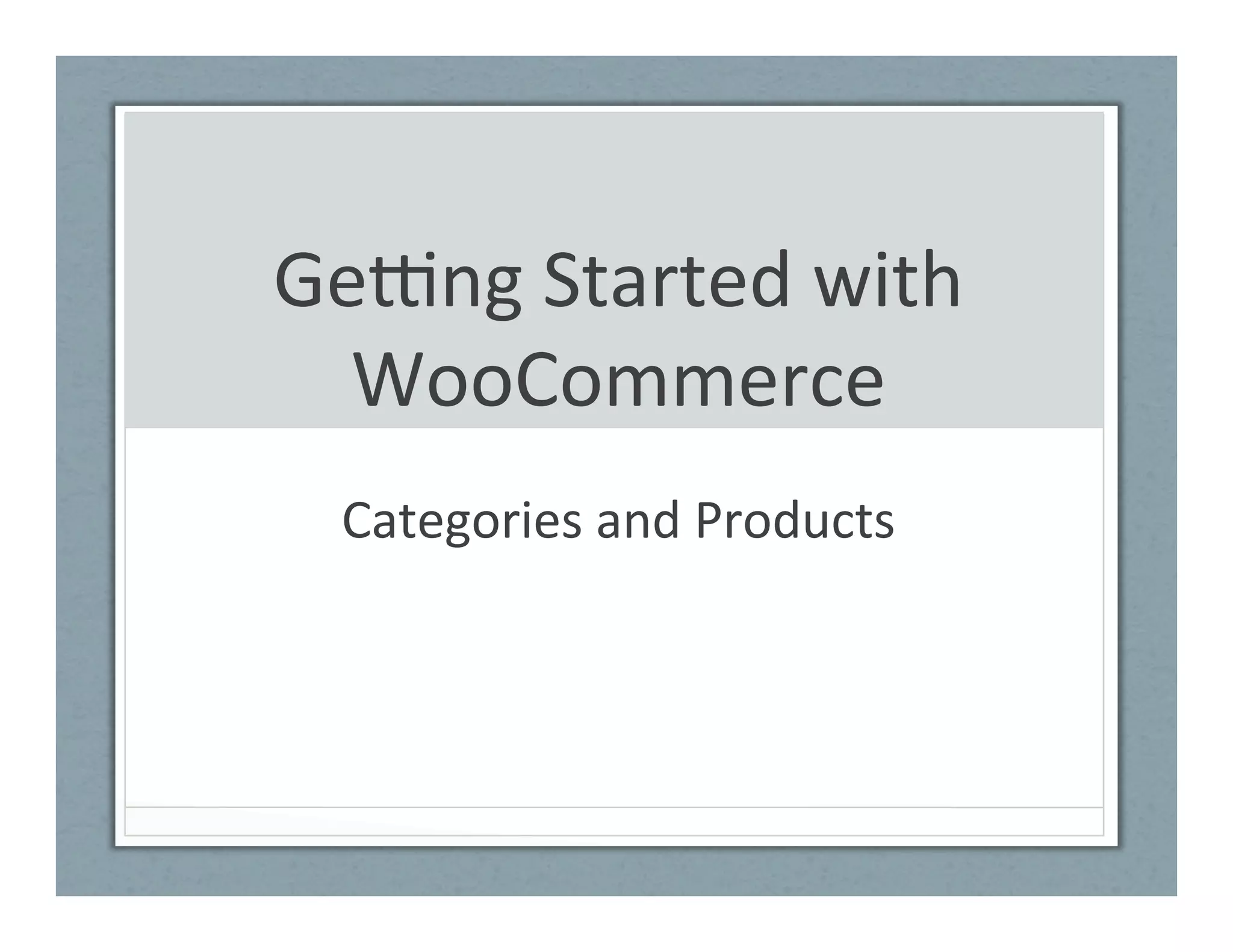 Getting Started with WooCommerce

Categories and Products